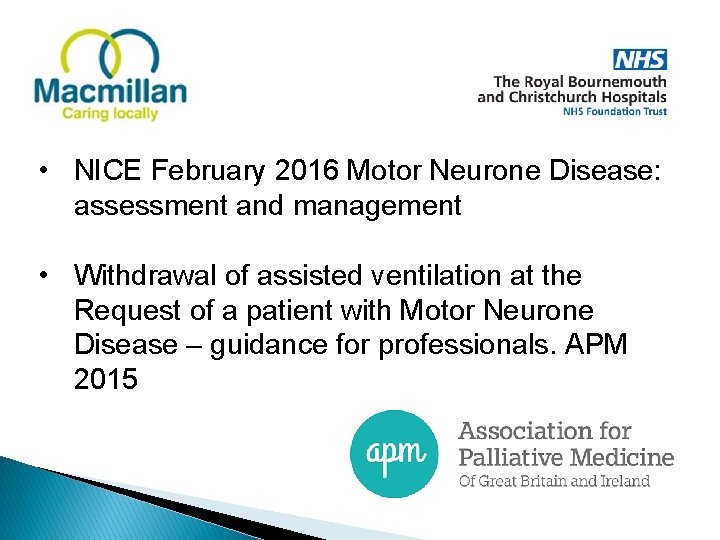 Macmillan
Caring locally

NHS
The Royal Bournemouth and Christchurch Hospitals
NHS Foundation Trust

• NICE February 2016 Motor Neurone Disease: assessment and management

• Withdrawal of assisted ventilation at the Request of a patient with Motor Neurone Disease – guidance for professionals. APM 2015

apm
Association for Palliative Medicine
Of Great Britain and Ireland